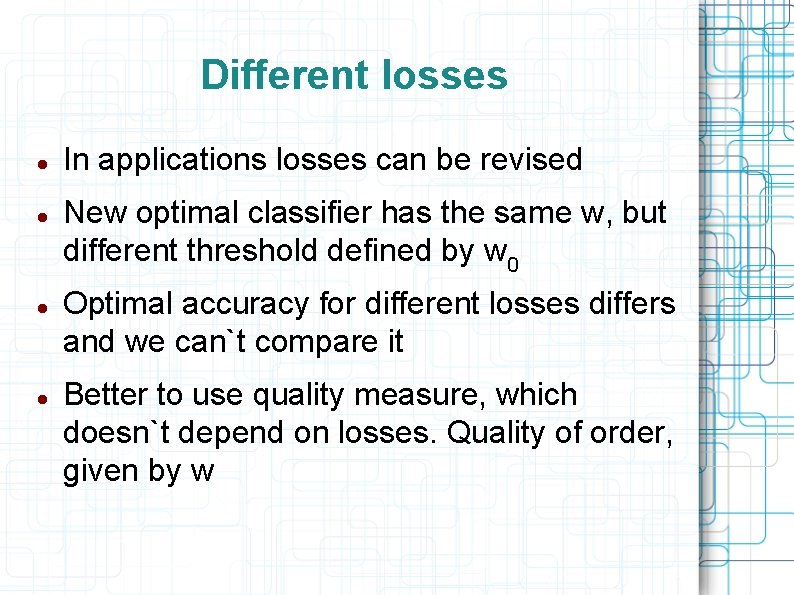 Different losses

- In applications losses can be revised
- New optimal classifier has the same w, but different threshold defined by $w_0$
- Optimal accuracy for different losses differs and we can`t compare it
- Better to use quality measure, which doesn`t depend on losses. Quality of order, given by w